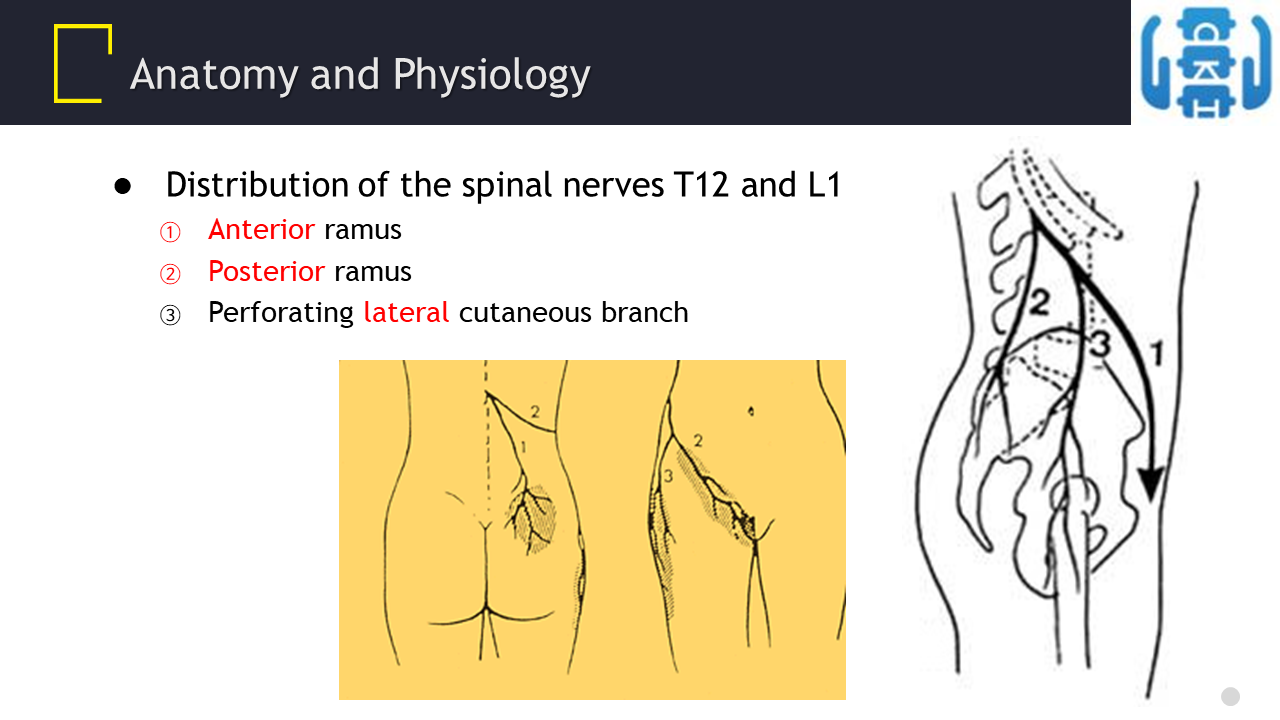 Anatomy and Physiology

● Distribution of the spinal nerves T12 and L1

① Anterior ramus

② Posterior ramus

③ Perforating lateral cutaneous branch

2
1
2
3

2
3
1